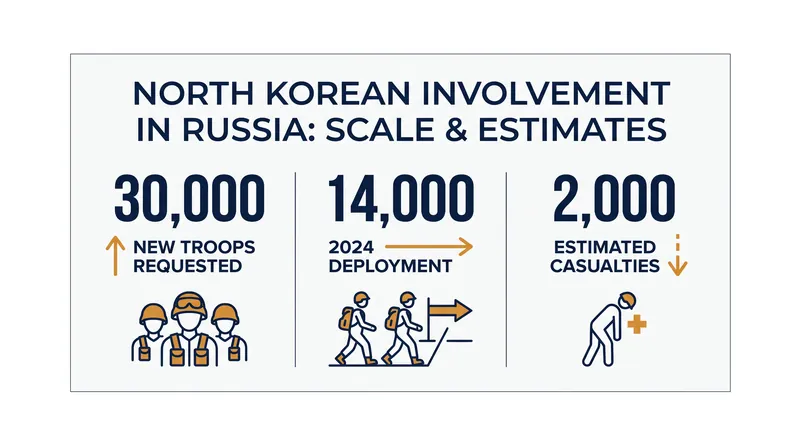 NORTH KOREAN INVOLVEMENT IN RUSSIA: SCALE & ESTIMATES

30,000
NEW TROOPS REQUESTED

14,000
2024 DEPLOYMENT

2,000
ESTIMATED CASUALTIES